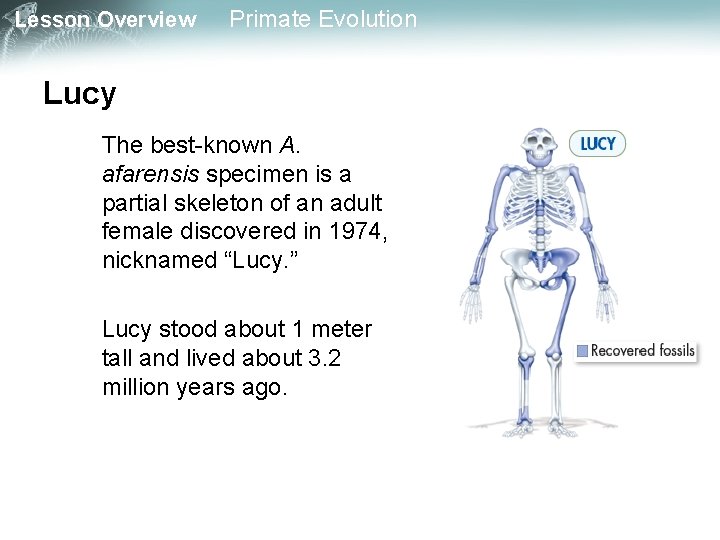 Lesson Overview Primate Evolution

Lucy

The best-known A. afarensis specimen is a partial skeleton of an adult female discovered in 1974, nicknamed “Lucy.”

Lucy stood about 1 meter tall and lived about 3.2 million years ago.

LUCY

Recovered fossils